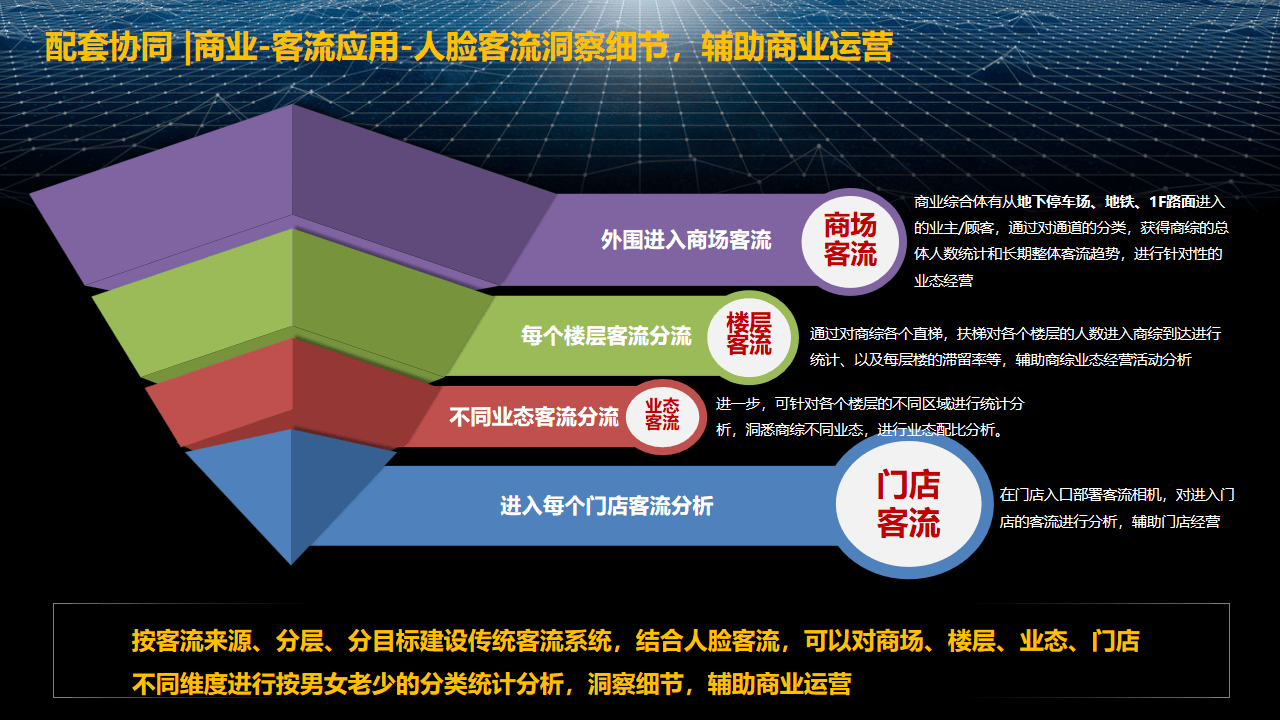 配套协同 |商业-客流应用-人脸客流洞察细节，辅助商业运营

外围进入商场客流

商场客流

商业综合体有从地下停车场、地铁、1F路面进入的业主/顾客，通过对通道的分类，获得商综的总体人数统计和长期整体客流趋势，进行针对性的业态经营

每个楼层客流分流

楼层客流

通过对商综各个直梯，扶梯对各个楼层的人数进入商综到达进行统计、以及每层楼的滞留率等，辅助商综业态经营活动分析

不同业态客流分流

业态客流

进一步，可针对各个楼层的不同区域进行统计分析，洞悉商综不同业态，进行业态配比分析。

进入每个门店客流分析

门店客流

在门店入口部署客流相机，对进入门店的客流进行分析，辅助门店经营

按客流来源、分层、分目标建设传统客流系统，结合人脸客流，可以对商场、楼层、业态、门店不同维度进行按男女老少的分类统计分析，洞察细节，辅助商业运营